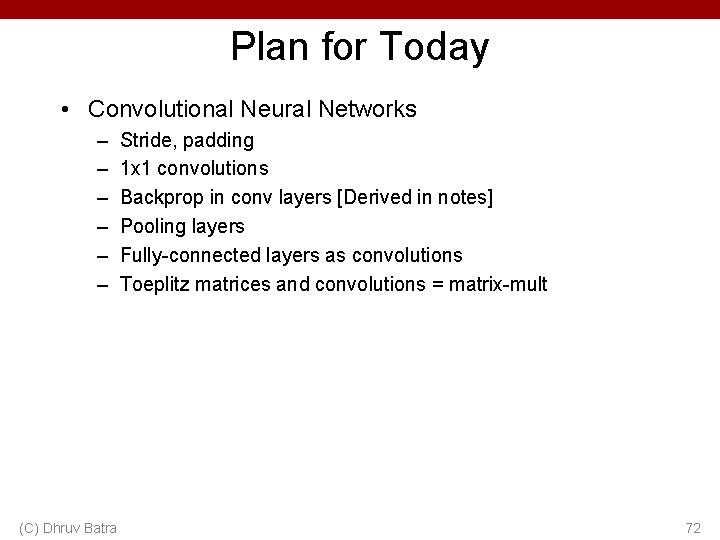 Plan for Today

• Convolutional Neural Networks
– Stride, padding
– 1x1 convolutions
– Backprop in conv layers [Derived in notes]
– Pooling layers
– Fully-connected layers as convolutions
– Toeplitz matrices and convolutions = matrix-mult

(C) Dhruv Batra

72